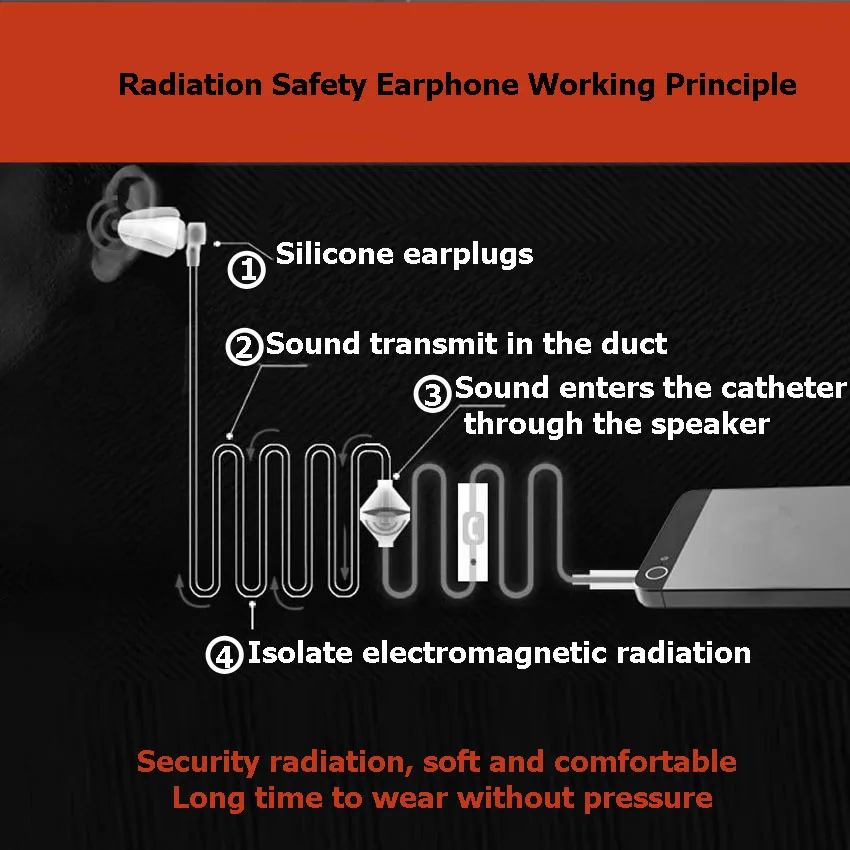 Radiation Safety Earphone Working Principle

① Silicone earplugs

② Sound transmit in the duct

③ Sound enters the catheter through the speaker

④ Isolate electromagnetic radiation

Security radiation, soft and comfortable
Long time to wear without pressure